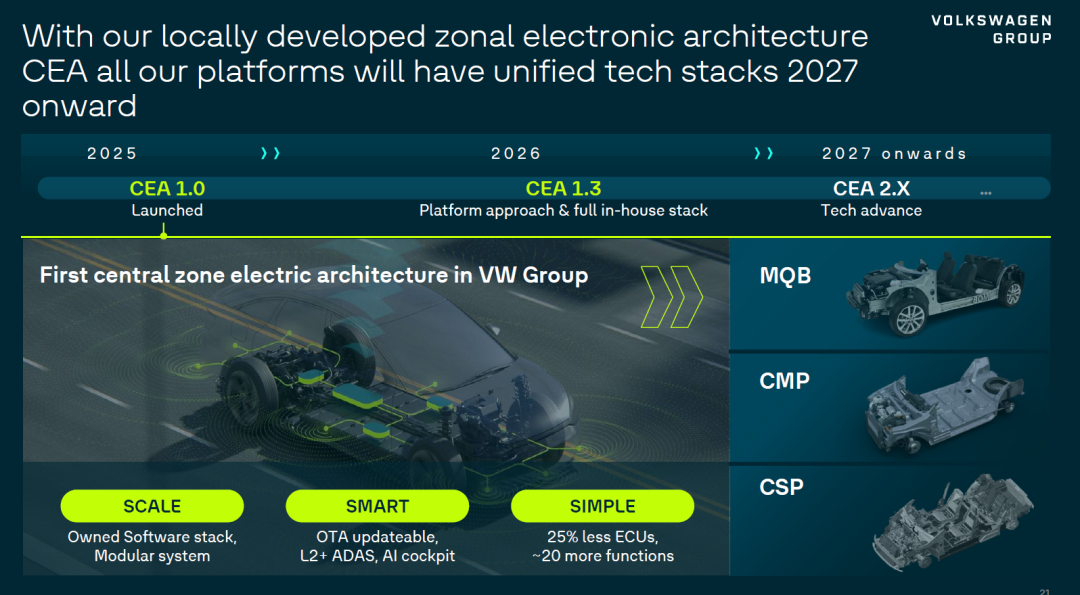 With our locally developed zonal electronic architecture CEA all our platforms will have unified tech stacks 2027 onward

VOLKSWAGEN GROUP

2025
2026
2027 onwards

CEA 1.0
Launched

CEA 1.3
Platform approach & full in-house stack

CEA 2.X
Tech advance

...

First central zone electric architecture in VW Group

SCALE
Owned Software stack, Modular system

SMART
OTA updateable, L2+ ADAS, AI cockpit

SIMPLE
25% less ECUs, ~20 more functions

MQB

CMP

CSP

21